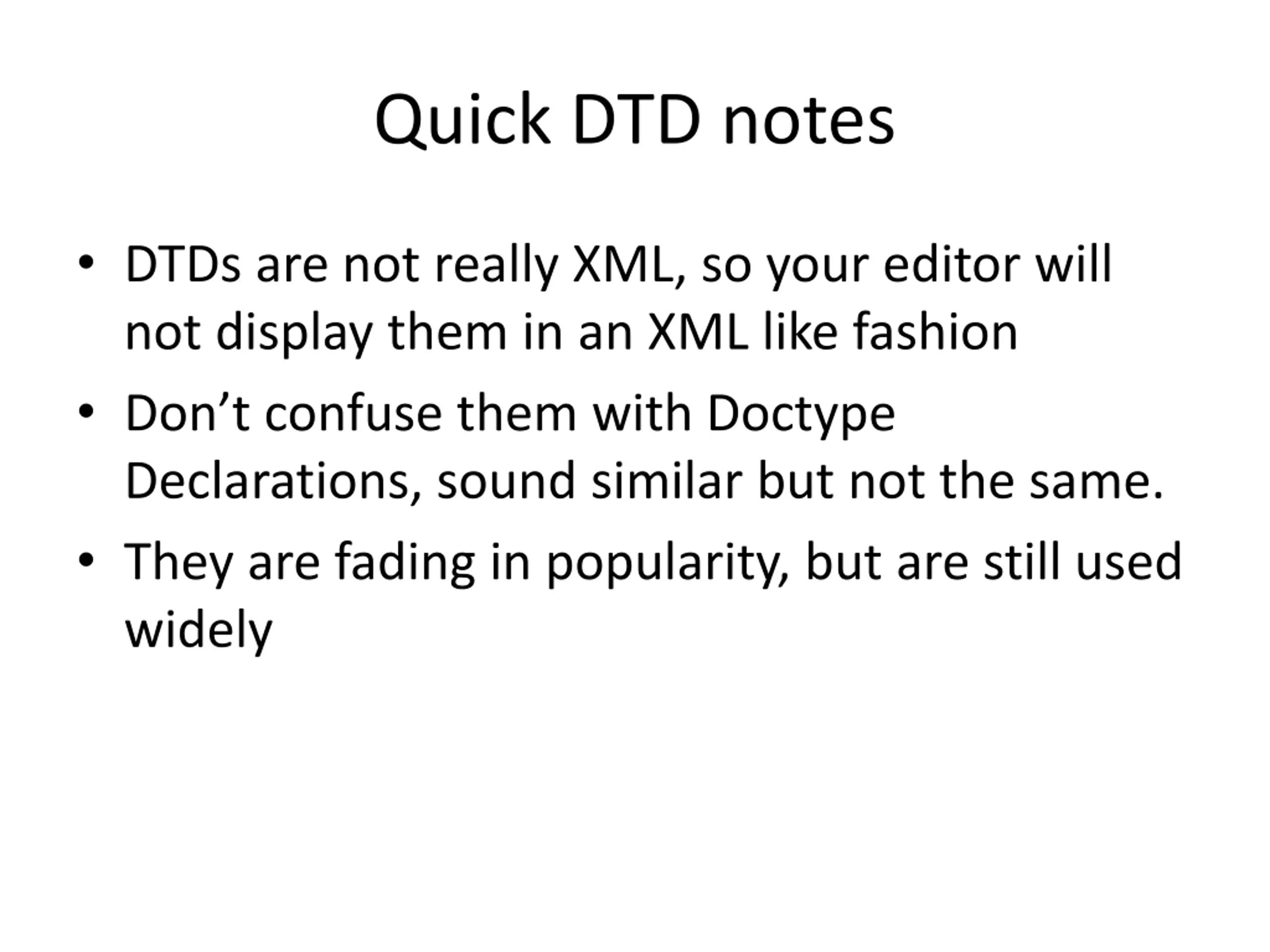 Quick DTD notes

• DTDs are not really XML, so your editor will not display them in an XML like fashion
• Don’t confuse them with Doctype Declarations, sound similar but not the same.
• They are fading in popularity, but are still used widely